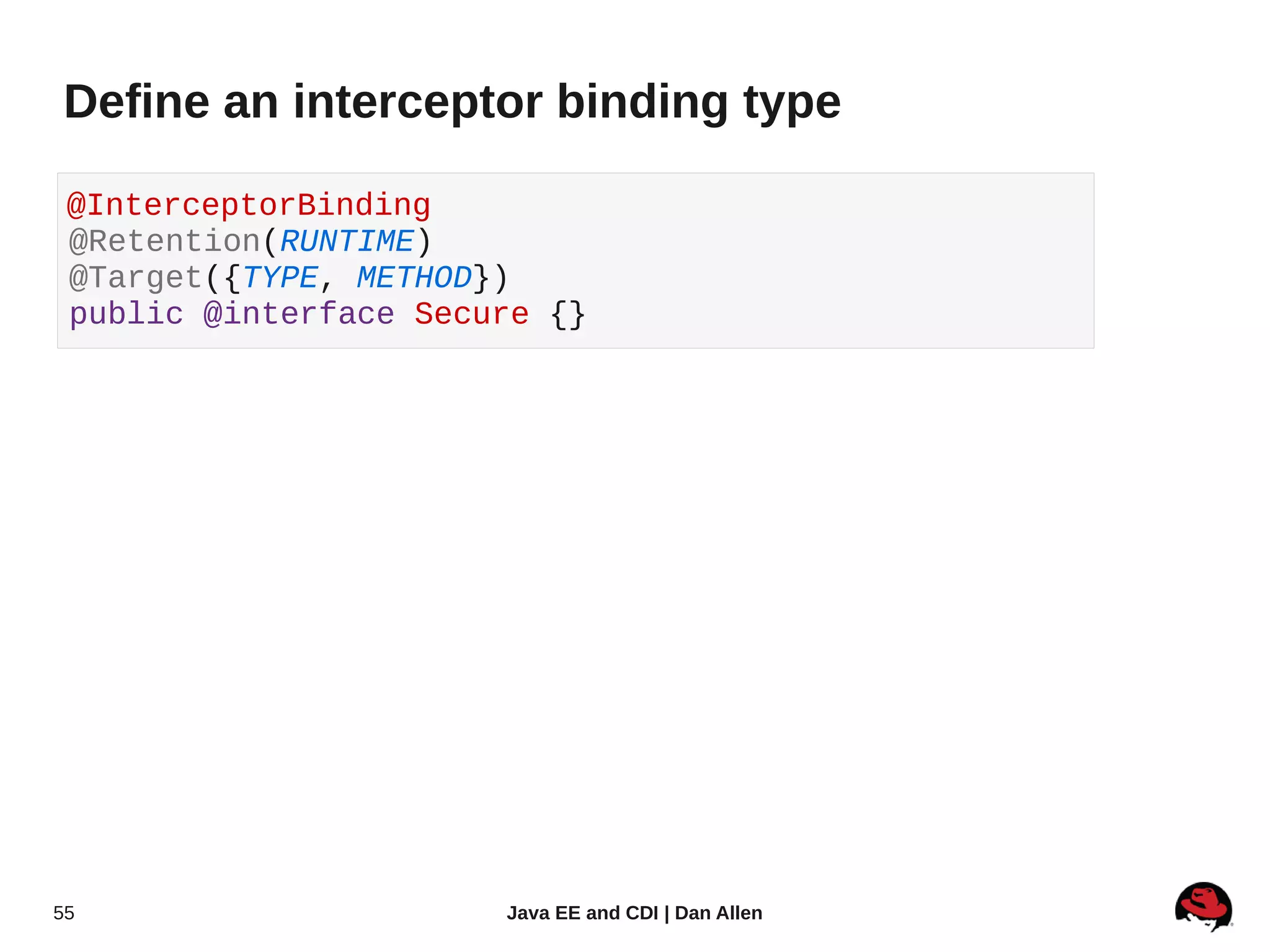 Define an interceptor binding type

@InterceptorBinding
@Retention(RUNTIME)
@Target({TYPE, METHOD})
public @interface Secure {}

55

Java EE and CDI | Dan Allen